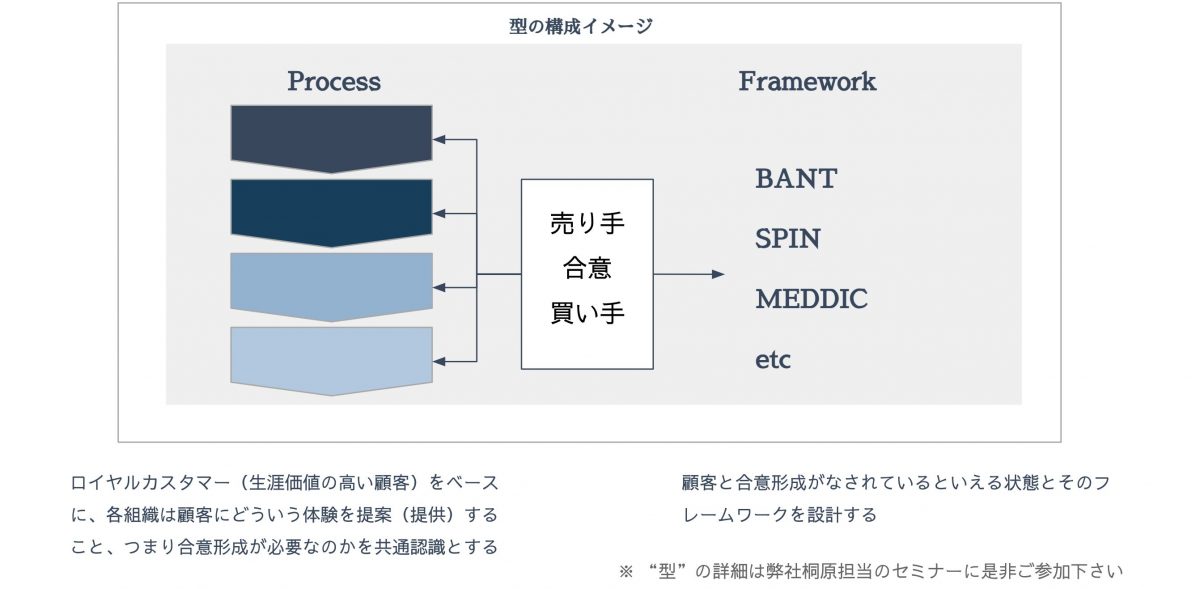 型の構成イメージ

Process

Framework

売り手
合意
買い手

BANT

SPIN

MEDDIC

etc

ロイヤルカスタマー（生涯価値の高い顧客）をベースに、各組織は顧客にどういう体験を提案（提供）すること、つまり合意形成が必要なのかを共通認識とする

顧客と合意形成がなされているといえる状態とそのフレームワークを設計する

※ “型”の詳細は弊社桐原担当のセミナーに是非ご参加下さい